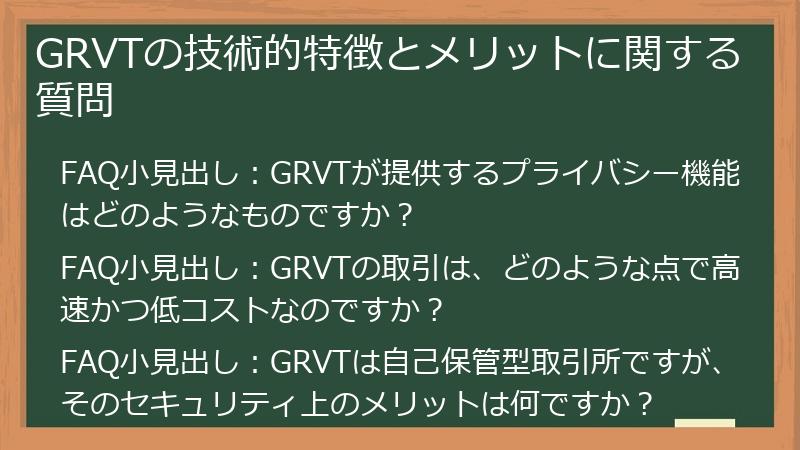 GRVTの技術的特徴とメリットに関する質問

FAQ小見出し：GRVTが提供するプライバシー機能はどのようなものですか？

FAQ小見出し：GRVTの取引は、どのような点で高速かつ低コストなのですか？

FAQ小見出し：GRVTは自己保管型取引所ですが、そのセキュリティ上のメリットは何ですか？